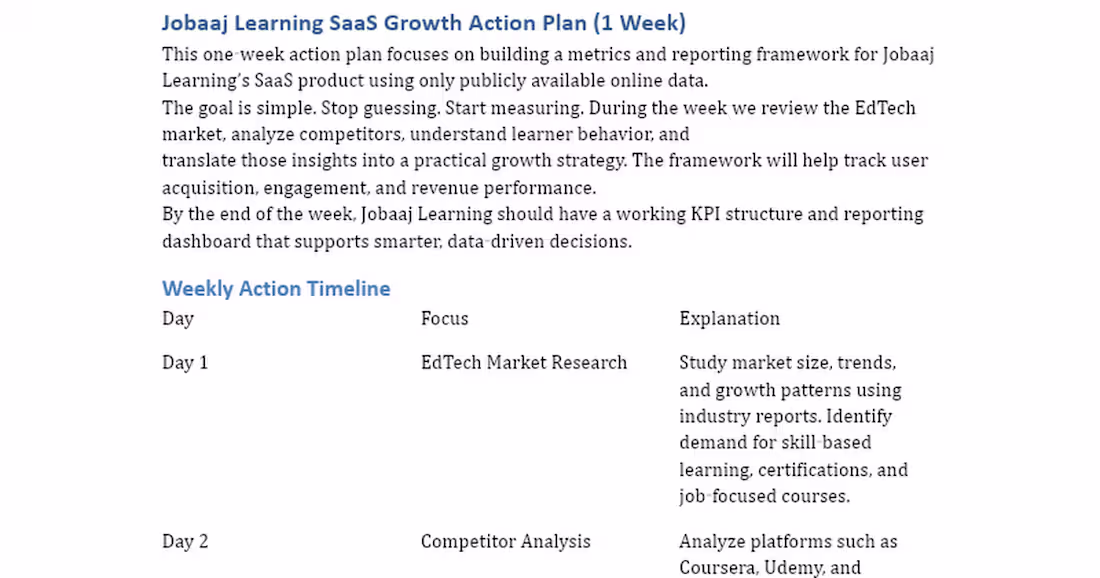 Jobaaj Learning SaaS Growth Action Plan (1 Week)

This one-week action plan focuses on building a metrics and reporting framework for Jobaaj Learning's SaaS product using only publicly available online data.
The goal is simple. Stop guessing. Start measuring. During the week we review the EdTech market, analyze competitors, understand learner behavior, and
translate those insights into a practical growth strategy. The framework will help track user acquisition, engagement, and revenue performance.
By the end of the week, Jobaaj Learning should have a working KPI structure and reporting dashboard that supports smarter, data-driven decisions.

Weekly Action Timeline

| Day | Focus | Explanation |
|---|---|---|
| Day 1 | EdTech Market Research | Study market size, trends, and growth patterns using industry reports. Identify demand for skill-based learning, certifications, and job-focused courses. |
| Day 2 | Competitor Analysis | Analyze platforms such as Coursera, Udemy, and |